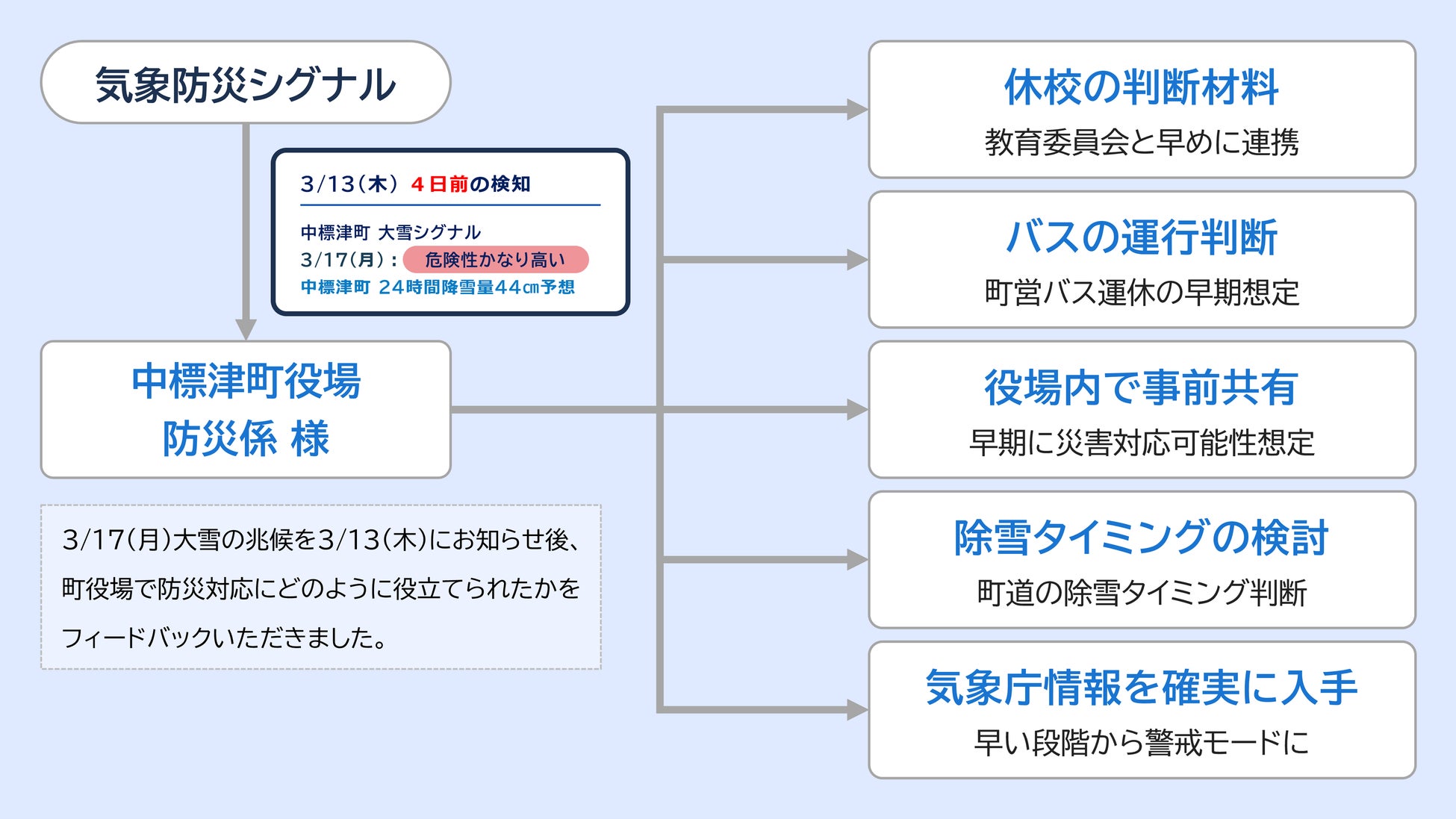 気象防災シグナル

3/13（木） 4日前の検知

中標津町 大雪シグナル
3/17（月）： 危険性かなり高い
中標津町 24時間降雪量44㎝予想

中標津町役場
防災係 様

3/17(月)大雪の兆候を3/13(木)にお知らせ後、町役場で防災対応にどのように役立てられたかをフィードバックいただきました。

休校の判断材料
教育委員会と早めに連携

バスの運行判断
町営バス運休の早期想定

役場内で事前共有
早期に災害対応可能性想定

除雪タイミングの検討
町道の除雪タイミング判断

気象庁情報を確実に入手
早い段階から警戒モードに